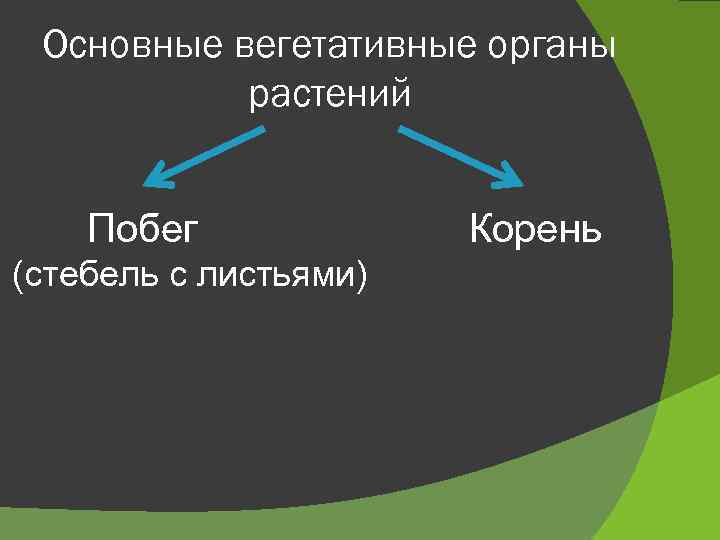 Основные вегетативные органы растений

Побег
(стебель с листьями)

Корень